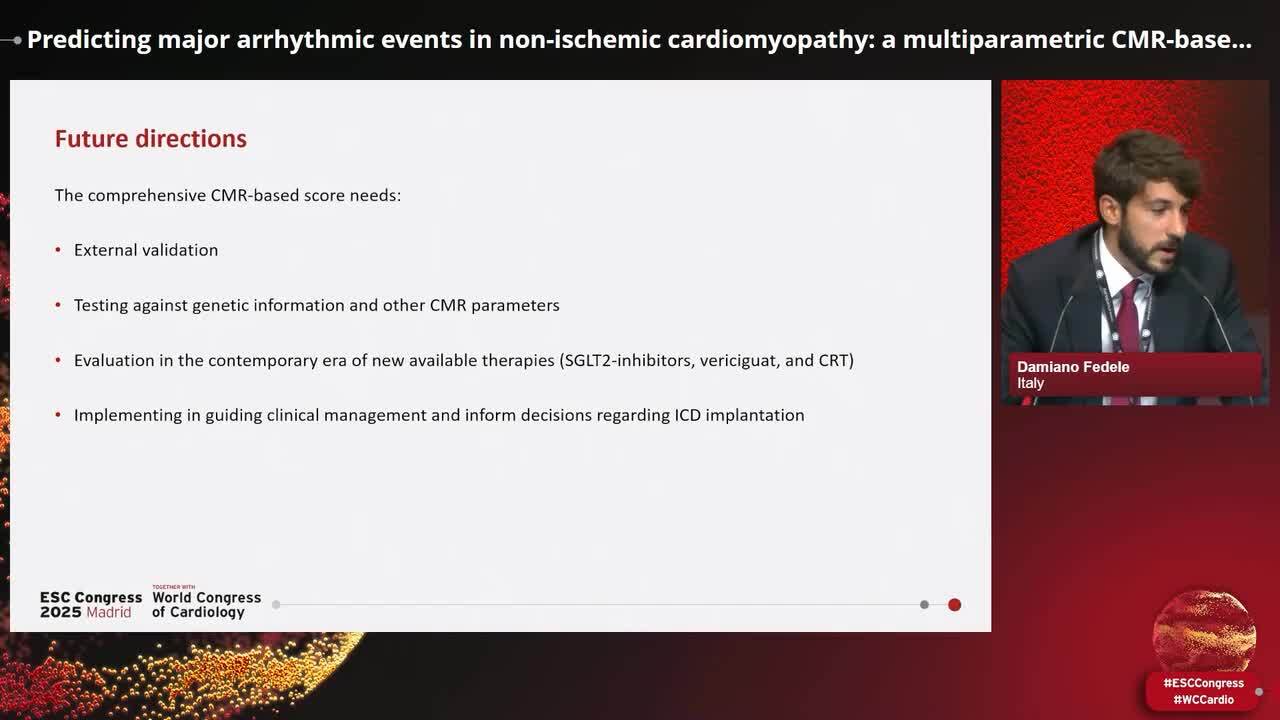 Predicting major arrhythmic events in non-ischemic cardiomyopathy: a multiparametric CMR-base...

Future directions

The comprehensive CMR-based score needs:

• External validation

• Testing against genetic information and other CMR parameters

• Evaluation in the contemporary era of new available therapies (SGLT2-inhibitors, vericiguat, and CRT)

• Implementing in guiding clinical management and inform decisions regarding ICD implantation

ESC Congress 2025 Madrid

TOGETHER WITH World Congress of Cardiology

Damiano Fedele
Italy

#ESCCongress
#WCCardio